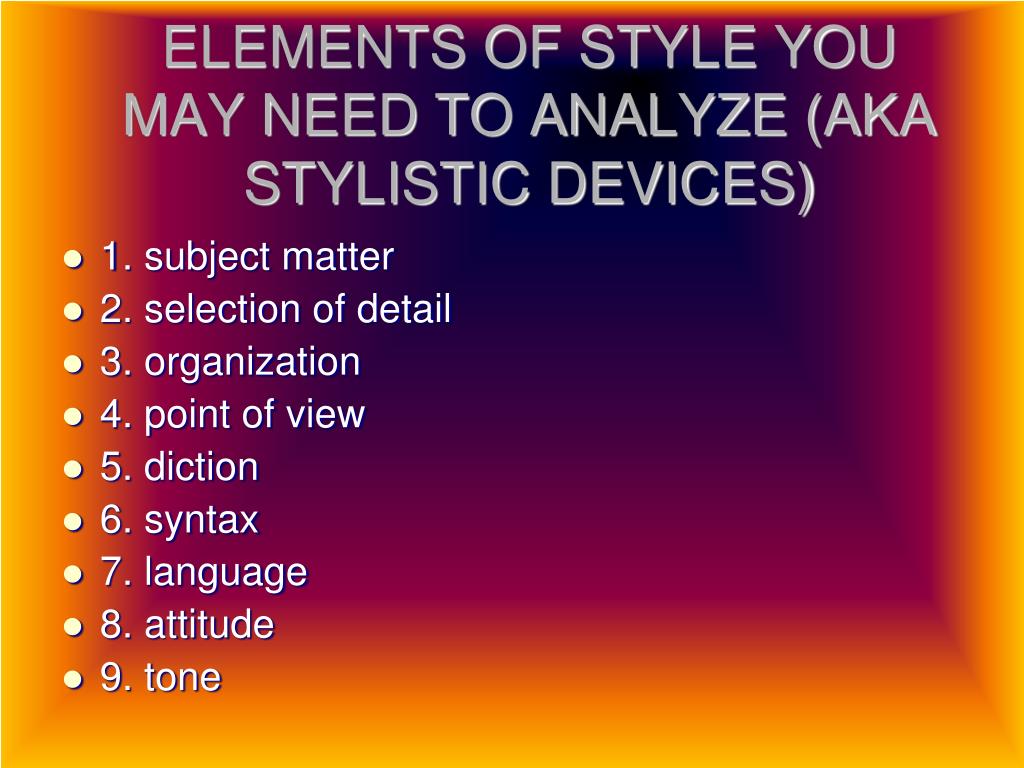 ELEMENTS OF STYLE YOU MAY NEED TO ANALYZE (AKA STYLISTIC DEVICES)

- 1. subject matter
- 2. selection of detail
- 3. organization
- 4. point of view
- 5. diction
- 6. syntax
- 7. language
- 8. attitude
- 9. tone